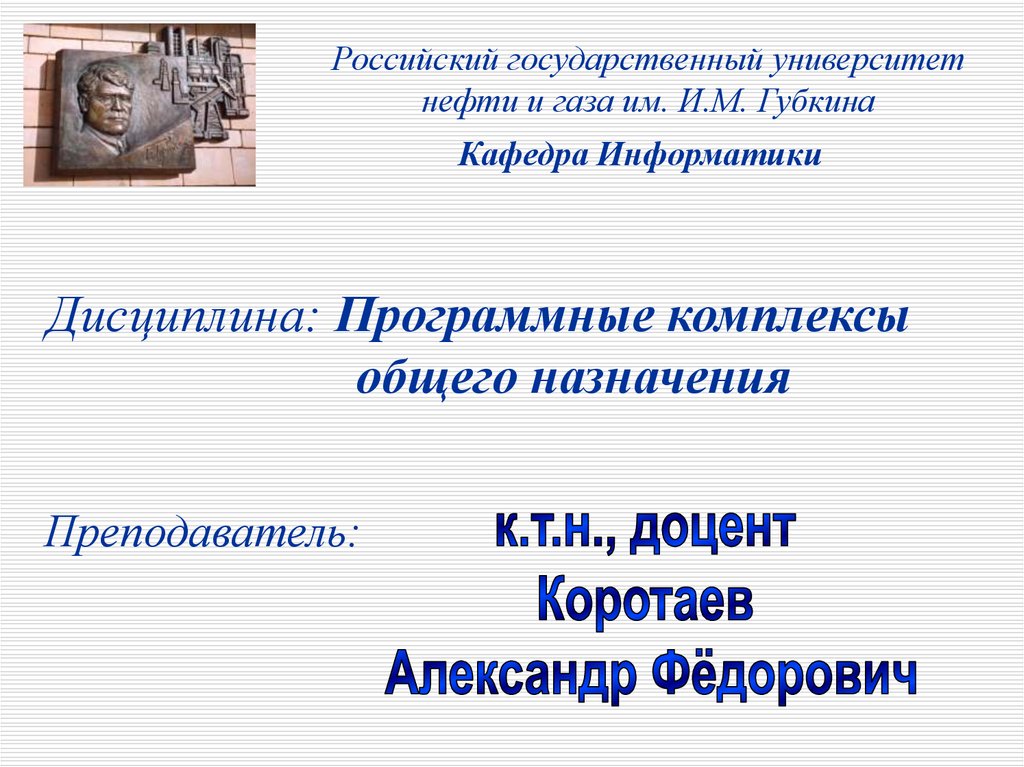 Российский государственный университет нефти и газа им. И.М. Губкина

Кафедра Информатики

Дисциплина: Программные комплексы общего назначения

Преподаватель: к.т.н., доцент Коротаев Александр Фёдорович